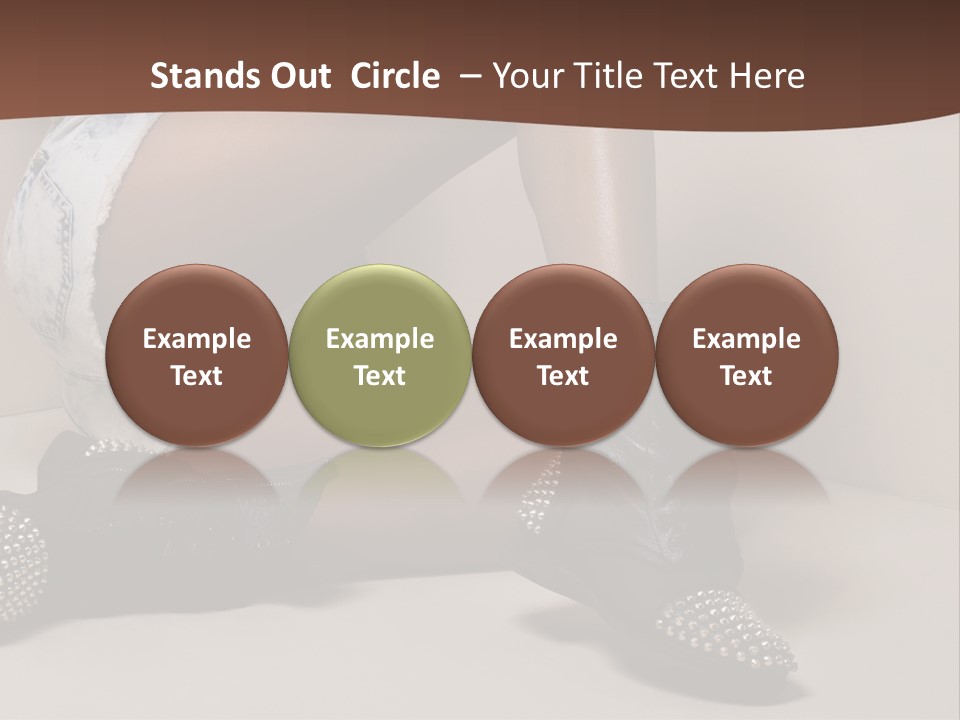 Stands Out Circle – Your Title Text Here

Example Text

Example Text

Example Text

Example Text